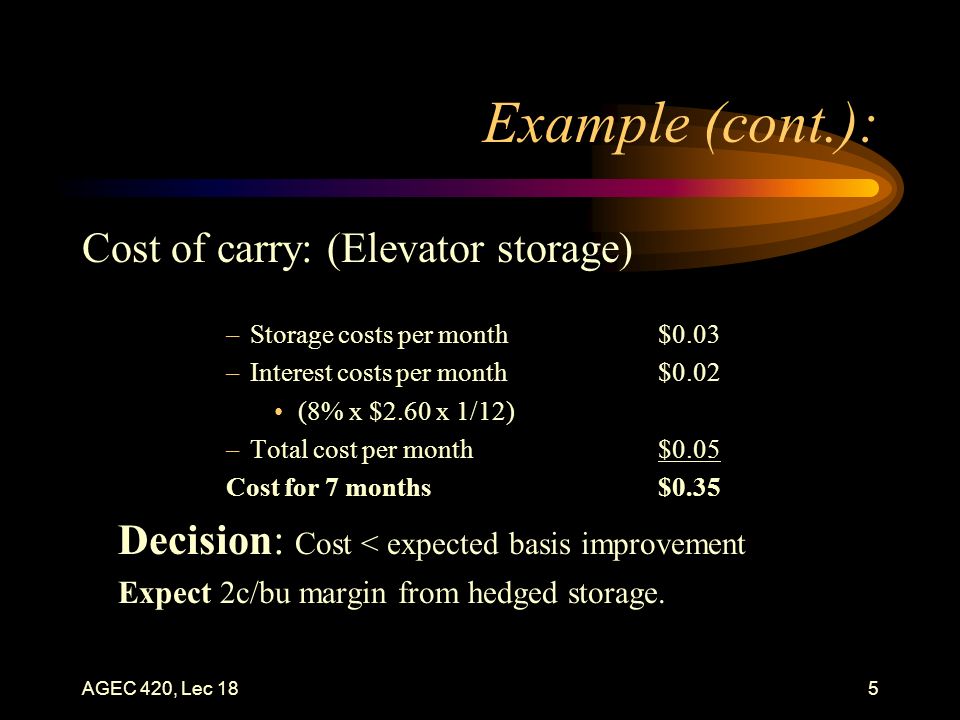 Example (cont.):

Cost of carry: (Elevator storage)

– Storage costs per month $0.03
– Interest costs per month $0.02
• (8% x $2.60 x 1/12)
– Total cost per month $0.05
Cost for 7 months $0.35

Decision: Cost < expected basis improvement

Expect 2c/bu margin from hedged storage.

AGEC 420, Lec 18

5